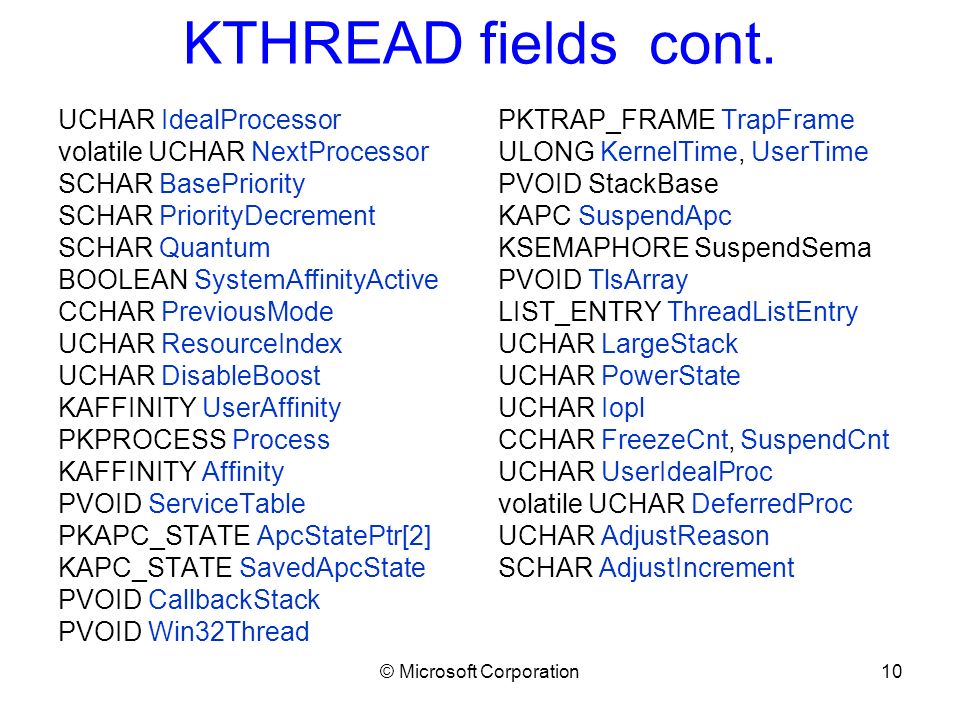 KTHREAD fields cont.

UCHAR IdealProcessor
volatile UCHAR NextProcessor
SCHAR BasePriority
SCHAR PriorityDecrement
SCHAR Quantum
BOOLEAN SystemAffinityActive
CCHAR PreviousMode
UCHAR ResourceIndex
UCHAR DisableBoost
KAFFINITY UserAffinity
PKPROCESS Process
KAFFINITY Affinity
PVOID ServiceTable
PKAPC_STATE ApcStatePtr[2]
KAPC_STATE SavedApcState
PVOID CallbackStack
PVOID Win32Thread

PKTRAP_FRAME TrapFrame
ULONG KernelTime, UserTime
PVOID StackBase
KAPC SuspendApc
KSEMAPHORE SuspendSema
PVOID TlsArray
LIST_ENTRY ThreadListEntry
UCHAR LargeStack
UCHAR PowerState
UCHAR Iopl
CCHAR FreezeCnt, SuspendCnt
UCHAR UserIdealProc
volatile UCHAR DeferredProc
UCHAR AdjustReason
SCHAR AdjustIncrement

© Microsoft Corporation

10